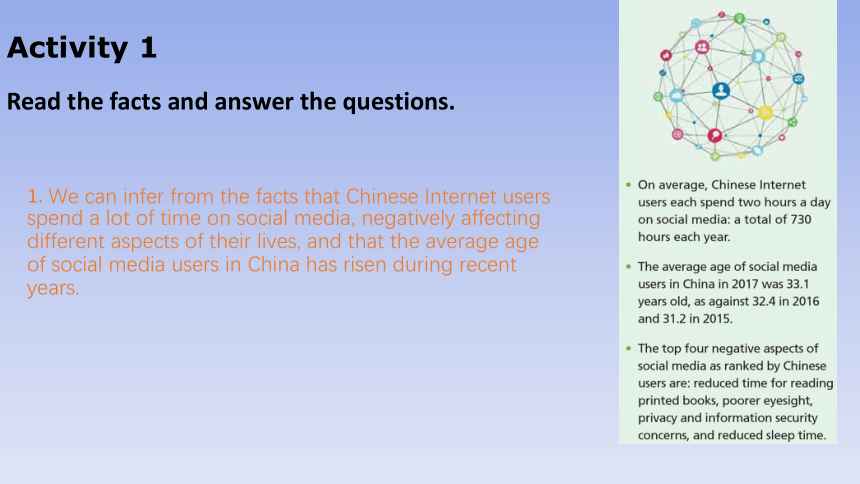 Activity 1

Read the facts and answer the questions.

1. We can infer from the facts that Chinese Internet users spend a lot of time on social media, negatively affecting different aspects of their lives, and that the average age of social media users in China has risen during recent years.

• On average, Chinese Internet users each spend two hours a day on social media: a total of 730 hours each year.

• The average age of social media users in China in 2017 was 33.1 years old, as against 32.4 in 2016 and 31.2 in 2015.

• The top four negative aspects of social media as ranked by Chinese users are: reduced time for reading printed books, poorer eyesight, privacy and information security concerns, and reduced sleep time.